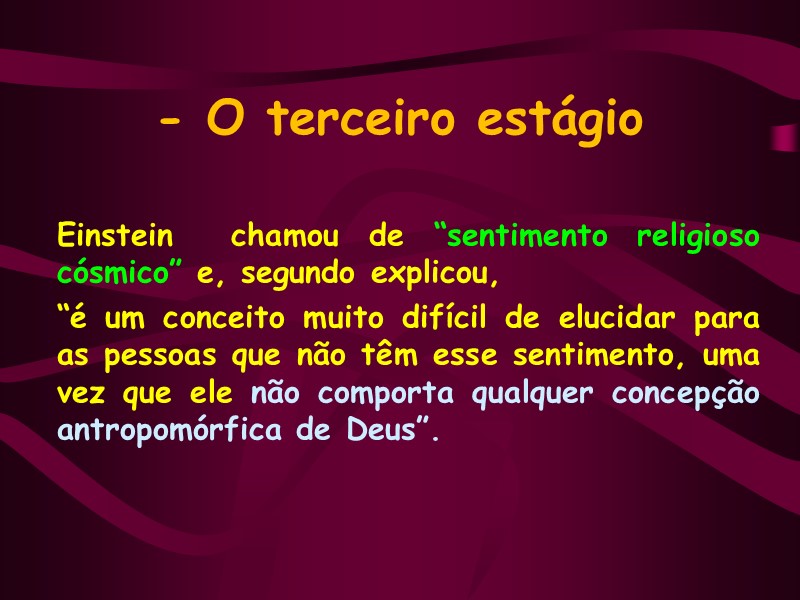 - O terceiro estágio

Einstein chamou de “sentimento religioso cósmico” e, segundo explicou,

“é um conceito muito difícil de elucidar para as pessoas que não têm esse sentimento, uma vez que ele não comporta qualquer concepção antropomórfica de Deus”.